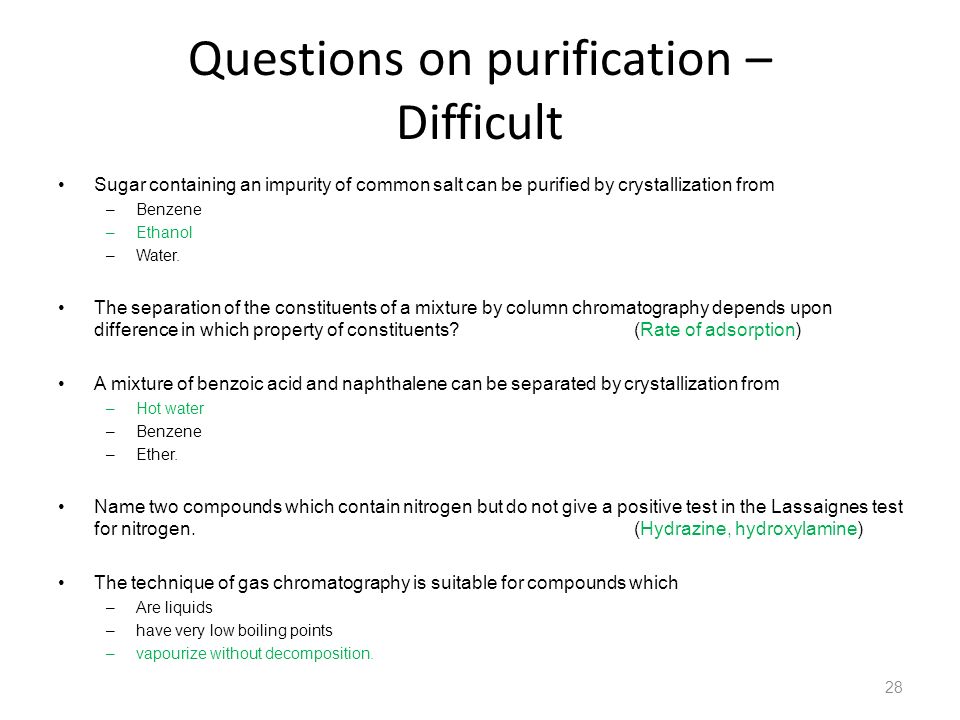 Questions on purification – Difficult

• Sugar containing an impurity of common salt can be purified by crystallization from
– Benzene
– Ethanol
– Water.

• The separation of the constituents of a mixture by column chromatography depends upon difference in which property of constituents? (Rate of adsorption)

• A mixture of benzoic acid and naphthalene can be separated by crystallization from
– Hot water
– Benzene
– Ether.

• Name two compounds which contain nitrogen but do not give a positive test in the Lassaignes test for nitrogen. (Hydrazine, hydroxylamine)

• The technique of gas chromatography is suitable for compounds which
– Are liquids
– have very low boiling points
– vapourize without decomposition.

28